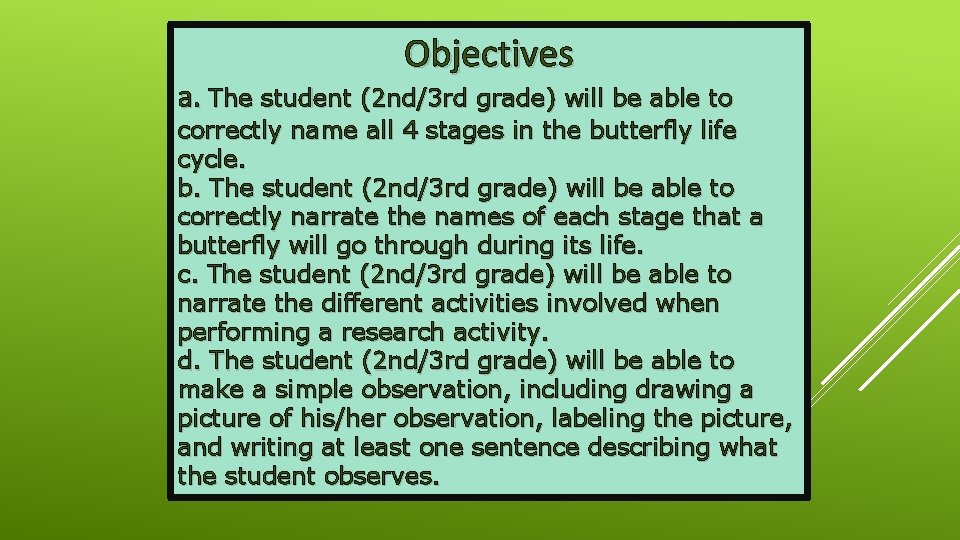 Objectives

a. The student (2nd/3rd grade) will be able to correctly name all 4 stages in the butterfly life cycle.
b. The student (2nd/3rd grade) will be able to correctly narrate the names of each stage that a butterfly will go through during its life.
c. The student (2nd/3rd grade) will be able to narrate the different activities involved when performing a research activity.
d. The student (2nd/3rd grade) will be able to make a simple observation, including drawing a picture of his/her observation, labeling the picture, and writing at least one sentence describing what the student observes.